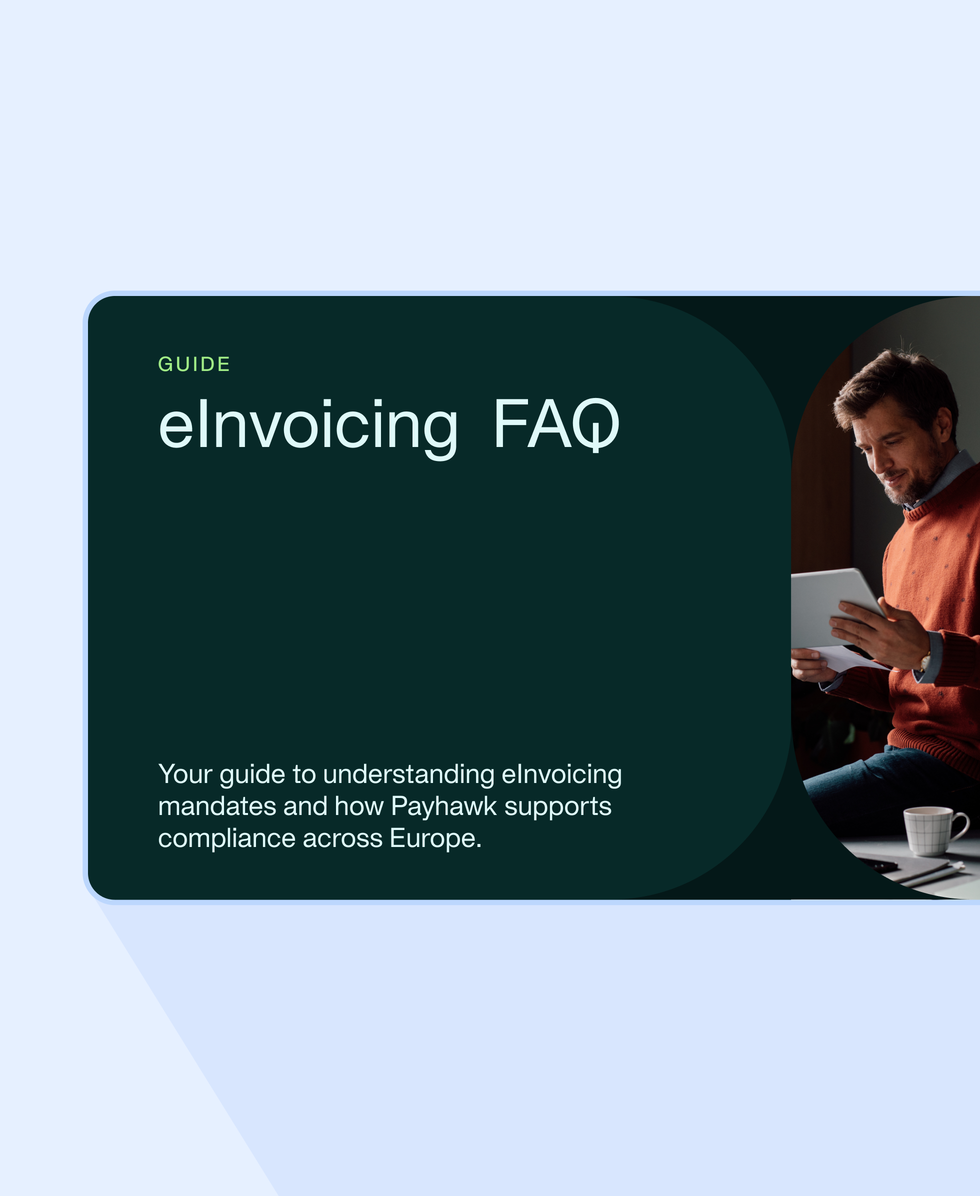 GUIDE

eInvoicing FAQ

Your guide to understanding eInvoicing mandates and how Payhawk supports compliance across Europe.